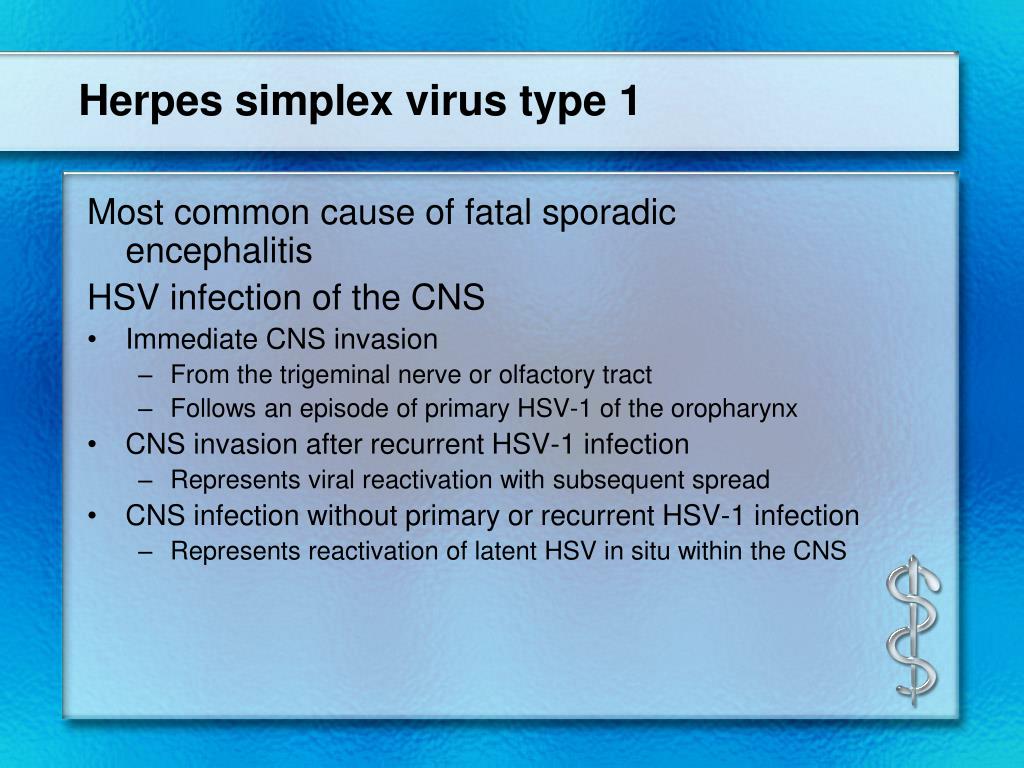 Herpes simplex virus type 1

Most common cause of fatal sporadic encephalitis

HSV infection of the CNS

• Immediate CNS invasion
  – From the trigeminal nerve or olfactory tract
  – Follows an episode of primary HSV-1 of the oropharynx
• CNS invasion after recurrent HSV-1 infection
  – Represents viral reactivation with subsequent spread
• CNS infection without primary or recurrent HSV-1 infection
  – Represents reactivation of latent HSV in situ within the CNS